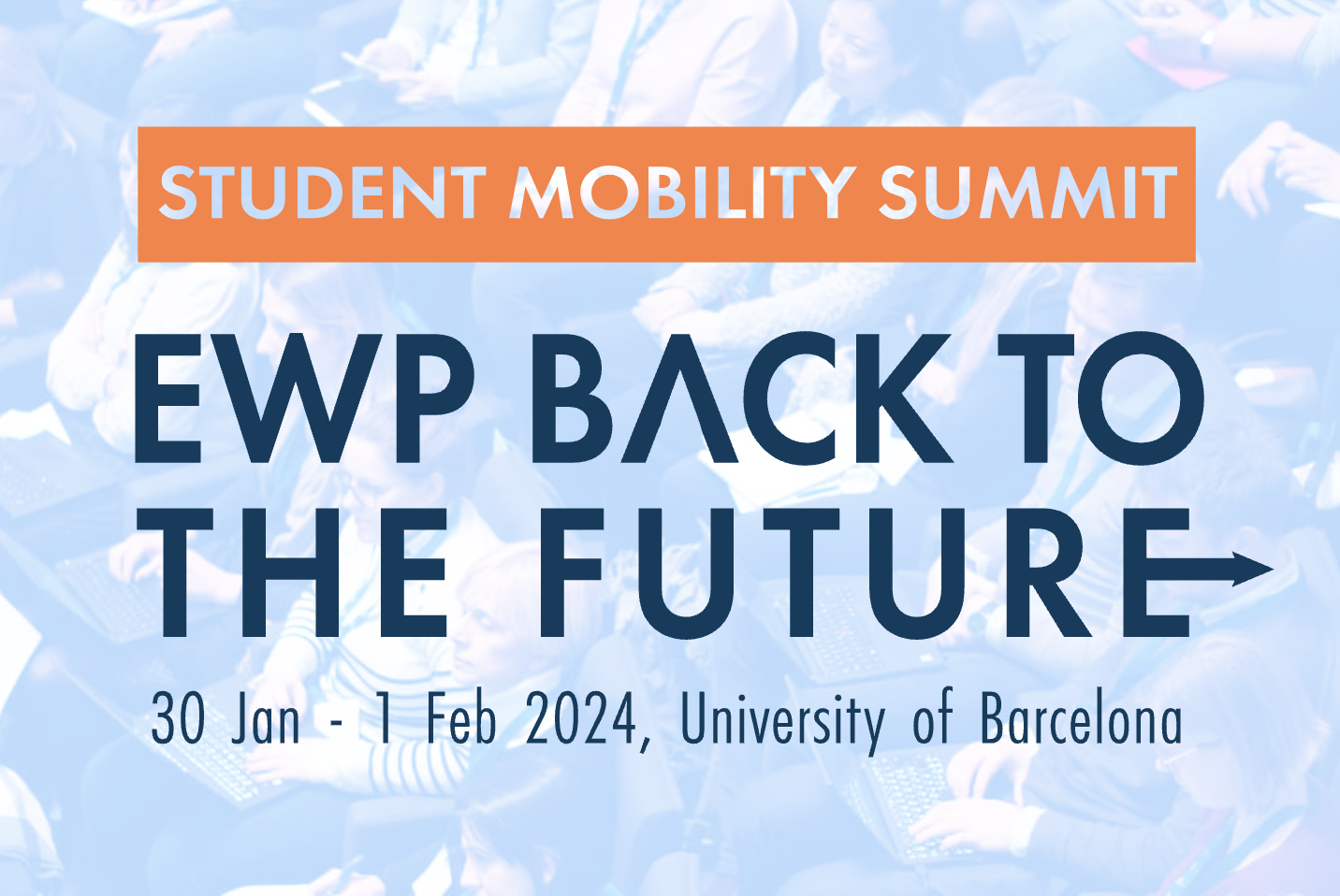 STUDENT MOBILITY SUMMIT

EWP BACK TO THE FUTURE

30 Jan - 1 Feb 2024, University of Barcelona